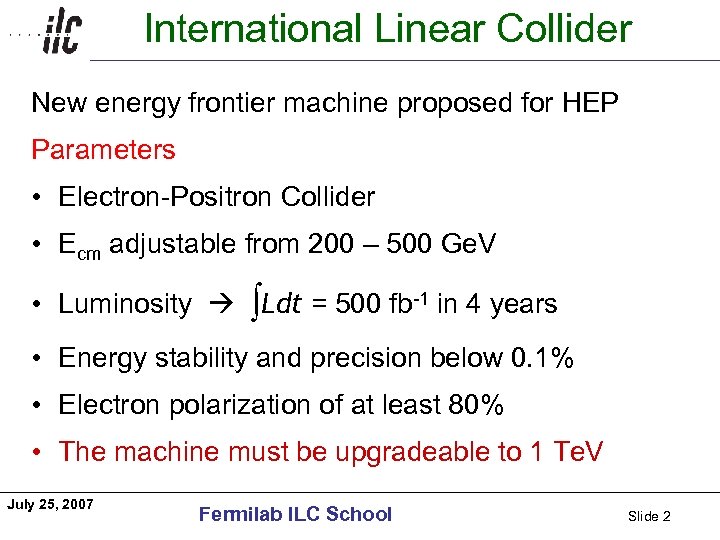 ilc

International Linear Collider

New energy frontier machine proposed for HEP

Parameters

• Electron-Positron Collider

• $E_{cm}$ adjustable from 200 – 500 GeV

• Luminosity → $\int Ldt$ = 500 fb$^{-1}$ in 4 years

• Energy stability and precision below 0.1%

• Electron polarization of at least 80%

• The machine must be upgradeable to 1 TeV

July 25, 2007

Fermilab ILC School

Slide 2